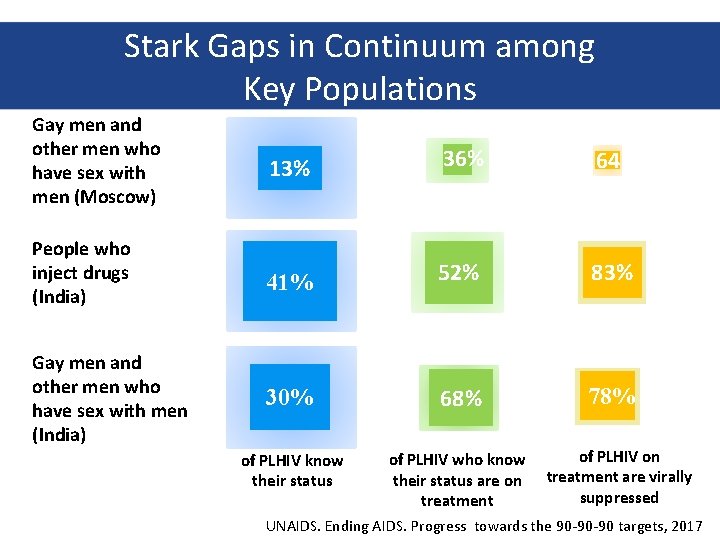 Stark Gaps in Continuum among Key Populations

Gay men and other men who have sex with men (Moscow)

13%

36%

64

People who inject drugs (India)

41%

52%

83%

Gay men and other men who have sex with men (India)

30%

68%

78%

of PLHIV know their status

of PLHIV who know their status are on treatment

of PLHIV on treatment are virally suppressed

UNAIDS. Ending AIDS. Progress towards the 90-90-90 targets, 2017